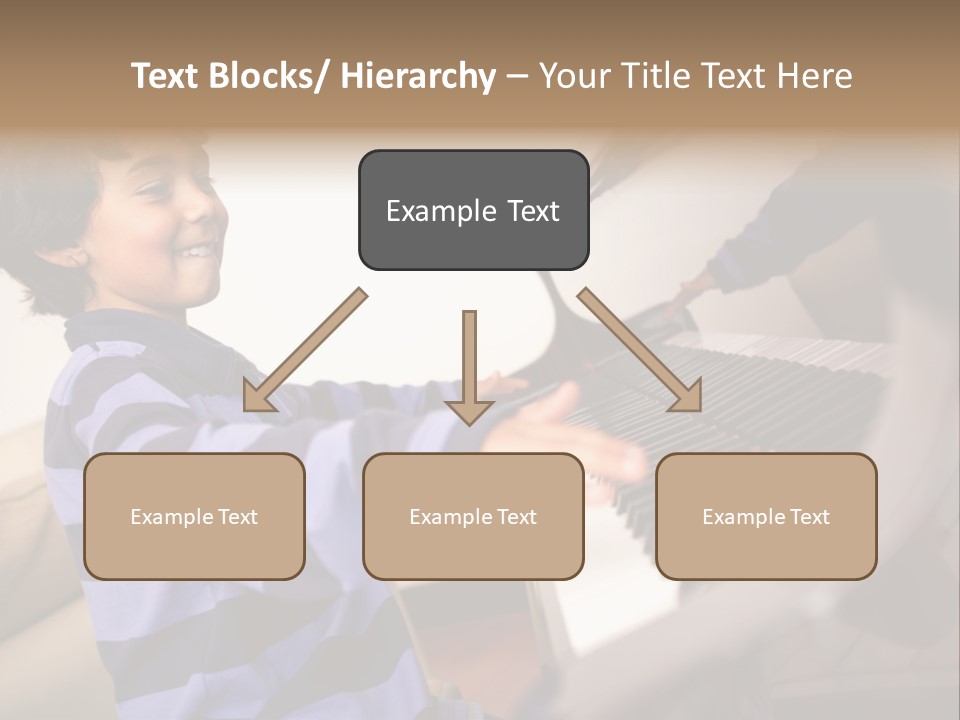 Text Blocks/ Hierarchy – Your Title Text Here

Example Text

Example Text

Example Text

Example Text